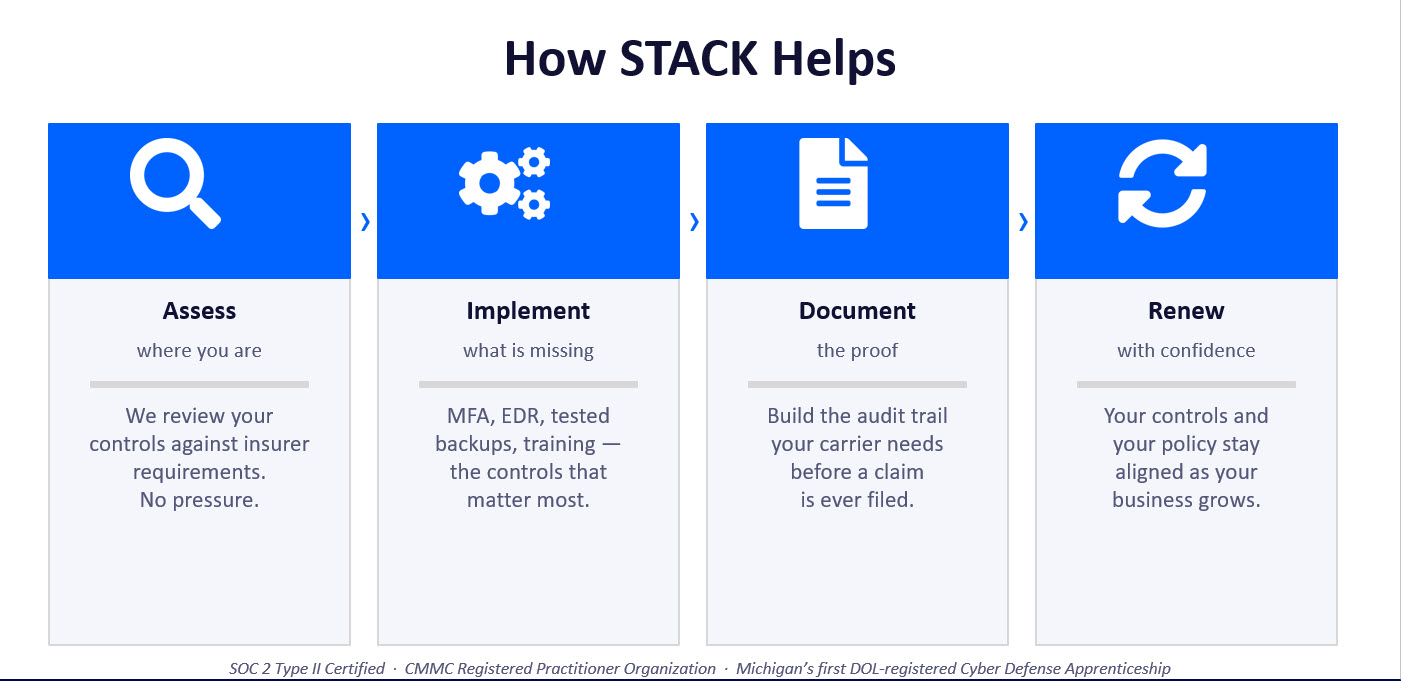 How STACK Helps

Assess

where you are

We review your controls against insurer requirements. No pressure.

›

Implement

what is missing

MFA, EDR, tested backups, training — the controls that matter most.

›

Document

the proof

Build the audit trail your carrier needs before a claim is ever filed.

›

Renew

with confidence

Your controls and your policy stay aligned as your business grows.

SOC 2 Type II Certified · CMMC Registered Practitioner Organization · Michigan's first DOL-registered Cyber Defense Apprenticeship